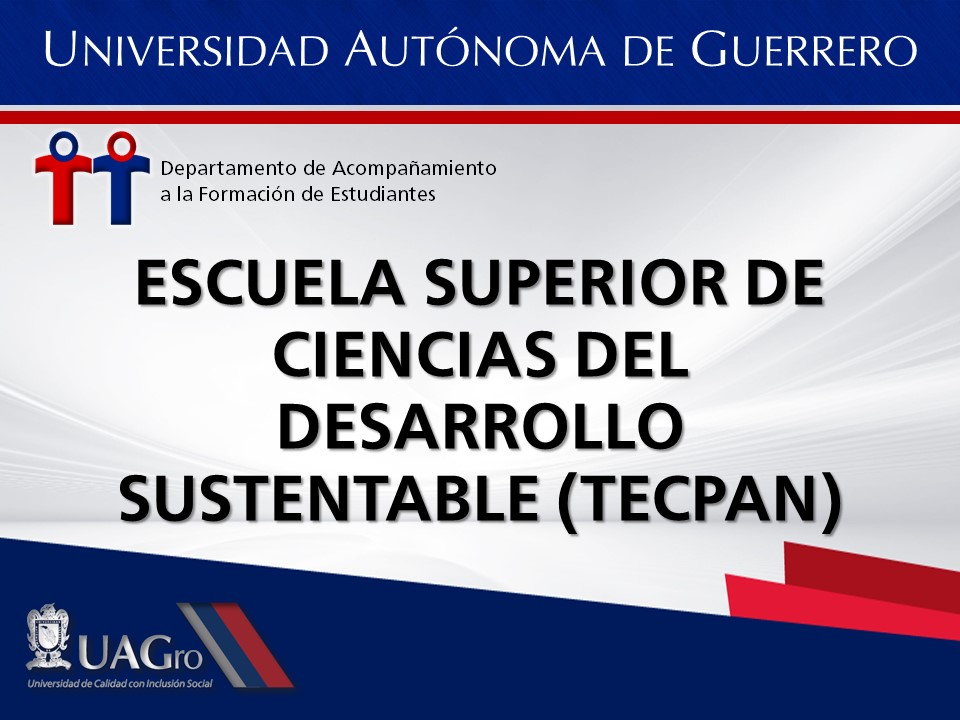 UNIVERSIDAD AUTÓNOMA DE GUERRERO

Departamento de Acompañamiento a la Formación de Estudiantes

ESCUELA SUPERIOR DE CIENCIAS DEL DESARROLLO SUSTENTABLE (TECPAN)

UAGro
Universidad de Calidad con Inclusión Social